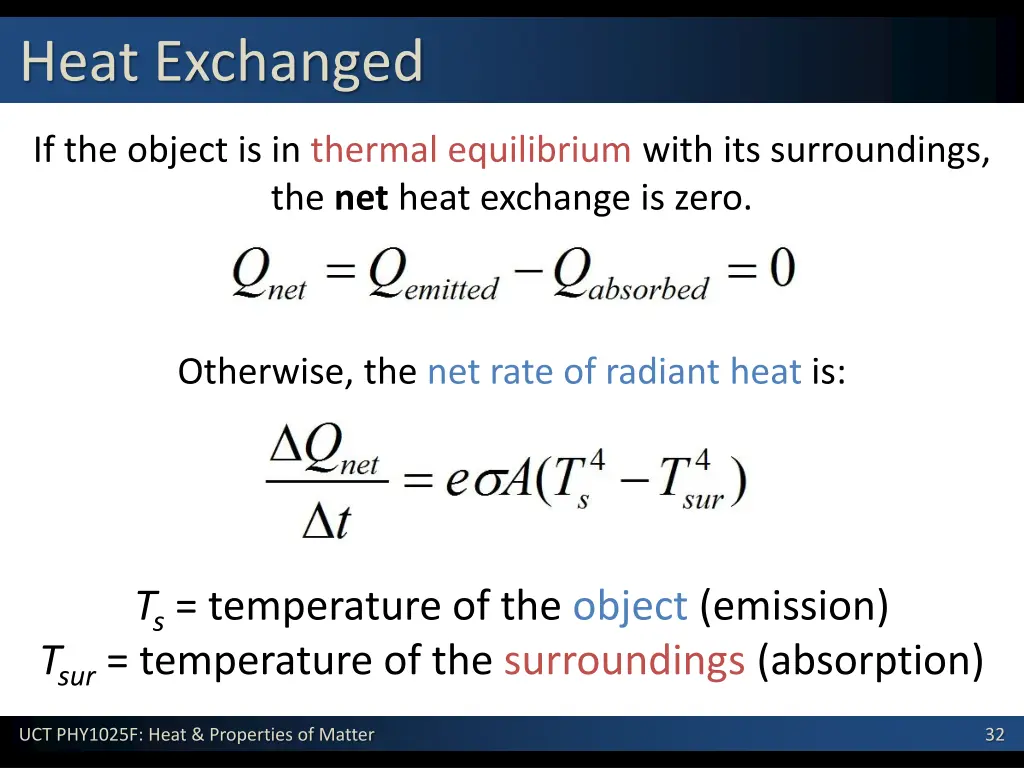 Heat Exchanged

If the object is in thermal equilibrium with its surroundings, the net heat exchange is zero.

$Q_{net} = Q_{emitted} - Q_{absorbed} = 0$

Otherwise, the net rate of radiant heat is:

$\frac{\Delta Q_{net}}{\Delta t} = e\sigma A(T_s^4 - T_{sur}^4)$

$T_s$ = temperature of the object (emission)
$T_{sur}$ = temperature of the surroundings (absorption)

UCT PHY1025F: Heat & Properties of Matter

32